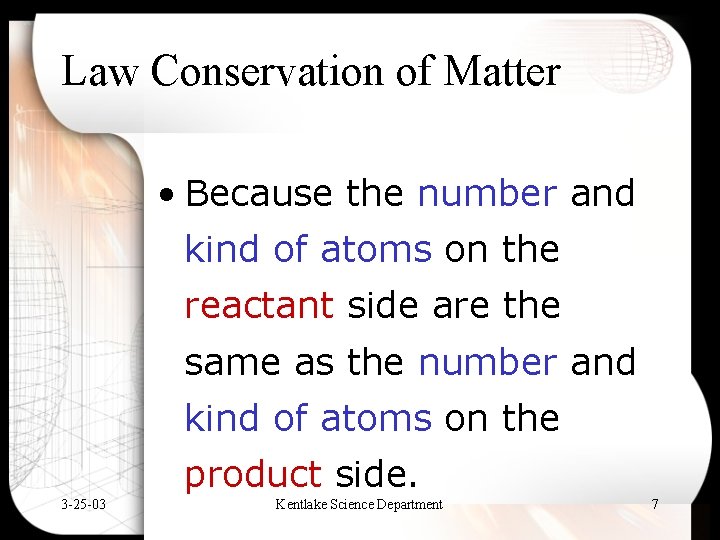 Law Conservation of Matter

• Because the number and kind of atoms on the reactant side are the same as the number and kind of atoms on the product side.

3-25-03

Kentlake Science Department

7